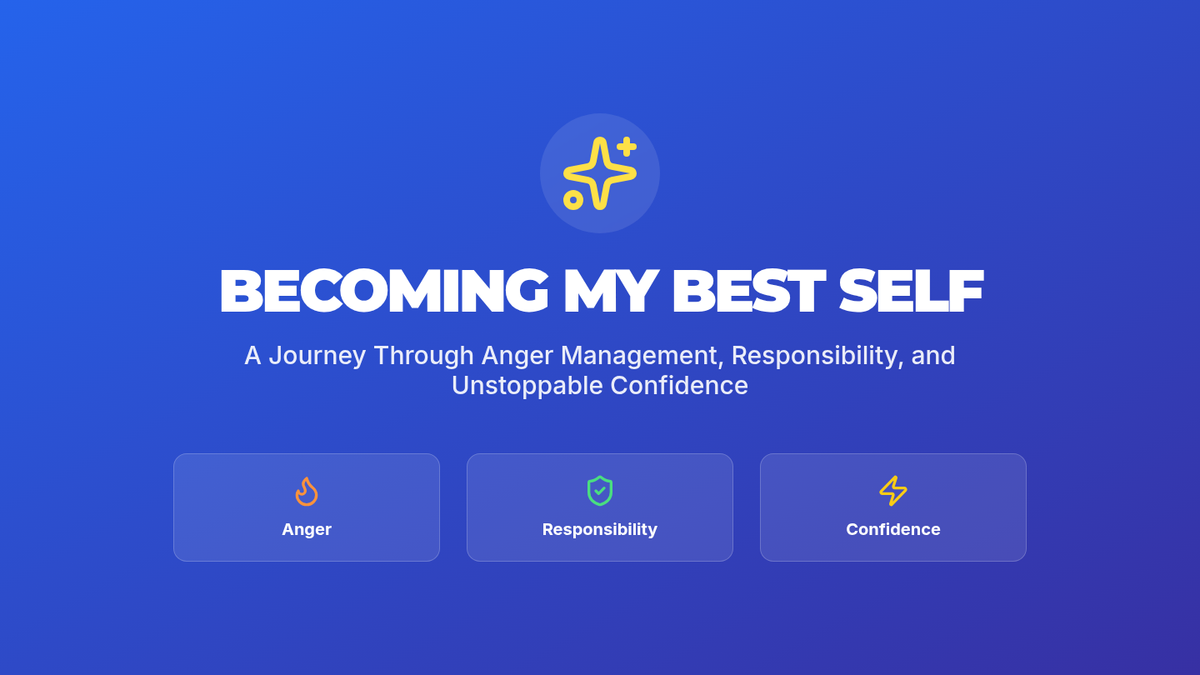 BECOMING MY BEST SELF

A Journey Through Anger Management, Responsibility, and Unstoppable Confidence

Anger

Responsibility

Confidence